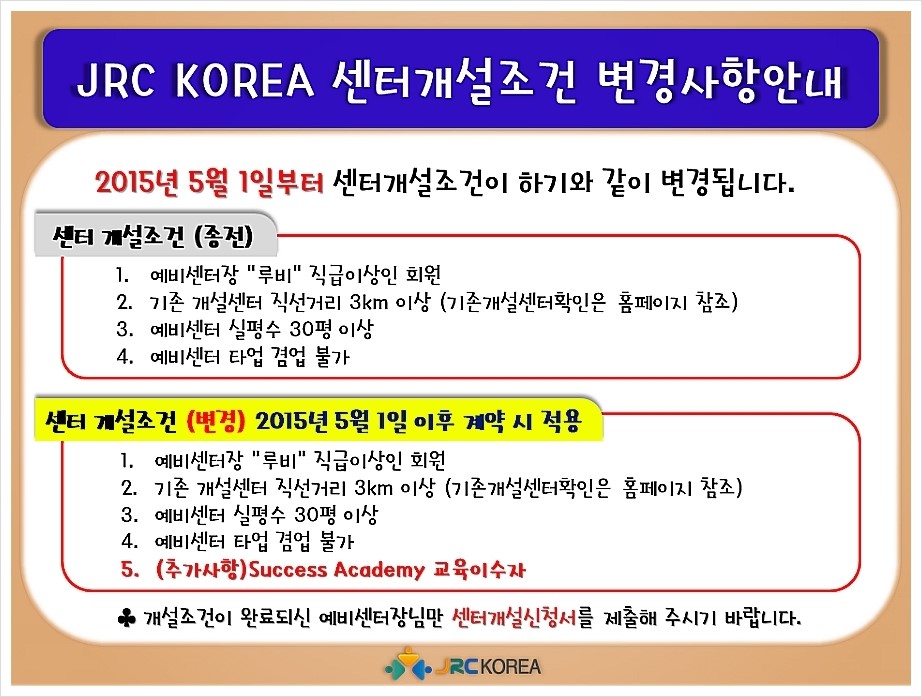 JRC KOREA 센터개설조건 변경사항안내

2015년 5월 1일부터 센터개설조건이 하기와 같이 변경됩니다.

센터 개설조건 (종전)

1. 예비센터장 "루비" 직급이상인 회원
2. 기존 개설센터 직선거리 3km 이상 (기존개설센터확인은 홈페이지 참조)
3. 예비센터 실평수 30평 이상
4. 예비센터 타업 겸업 불가

센터 개설조건 (변경) 2015년 5월 1일 이후 계약 시 적용

1. 예비센터장 "루비" 직급이상인 회원
2. 기존 개설센터 직선거리 3km 이상 (기존개설센터확인은 홈페이지 참조)
3. 예비센터 실평수 30평 이상
4. 예비센터 타업 겸업 불가
5. (추가사항)Success Academy 교육이수자

♣ 개설조건이 완료되신 예비센터장님만 센터개설신청서를 제출해 주시기 바랍니다.

JRC KOREA